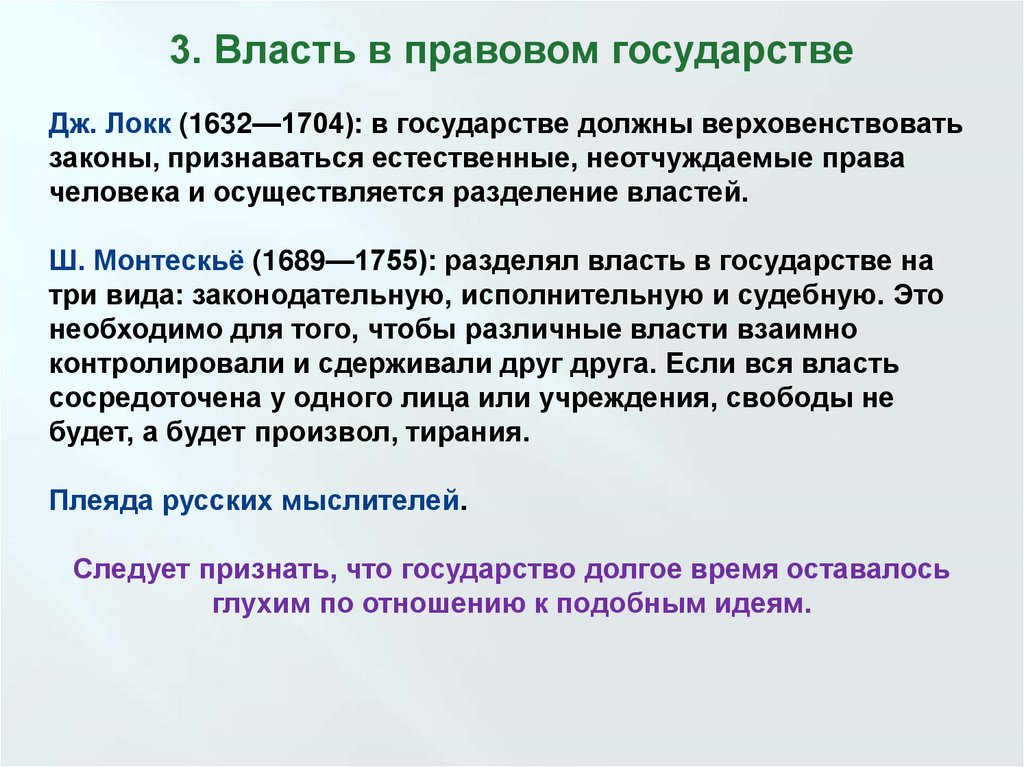 3. Власть в правовом государстве

Дж. Локк (1632—1704): в государстве должны верховенствовать законы, признаваться естественные, неотчуждаемые права человека и осуществляется разделение властей.

Ш. Монтескьё (1689—1755): разделял власть в государстве на три вида: законодательную, исполнительную и судебную. Это необходимо для того, чтобы различные власти взаимно контролировали и сдерживали друг друга. Если вся власть сосредоточена у одного лица или учреждения, свободы не будет, а будет произвол, тирания.

Плеяда русских мыслителей.

Следует признать, что государство долгое время оставалось глухим по отношению к подобным идеям.